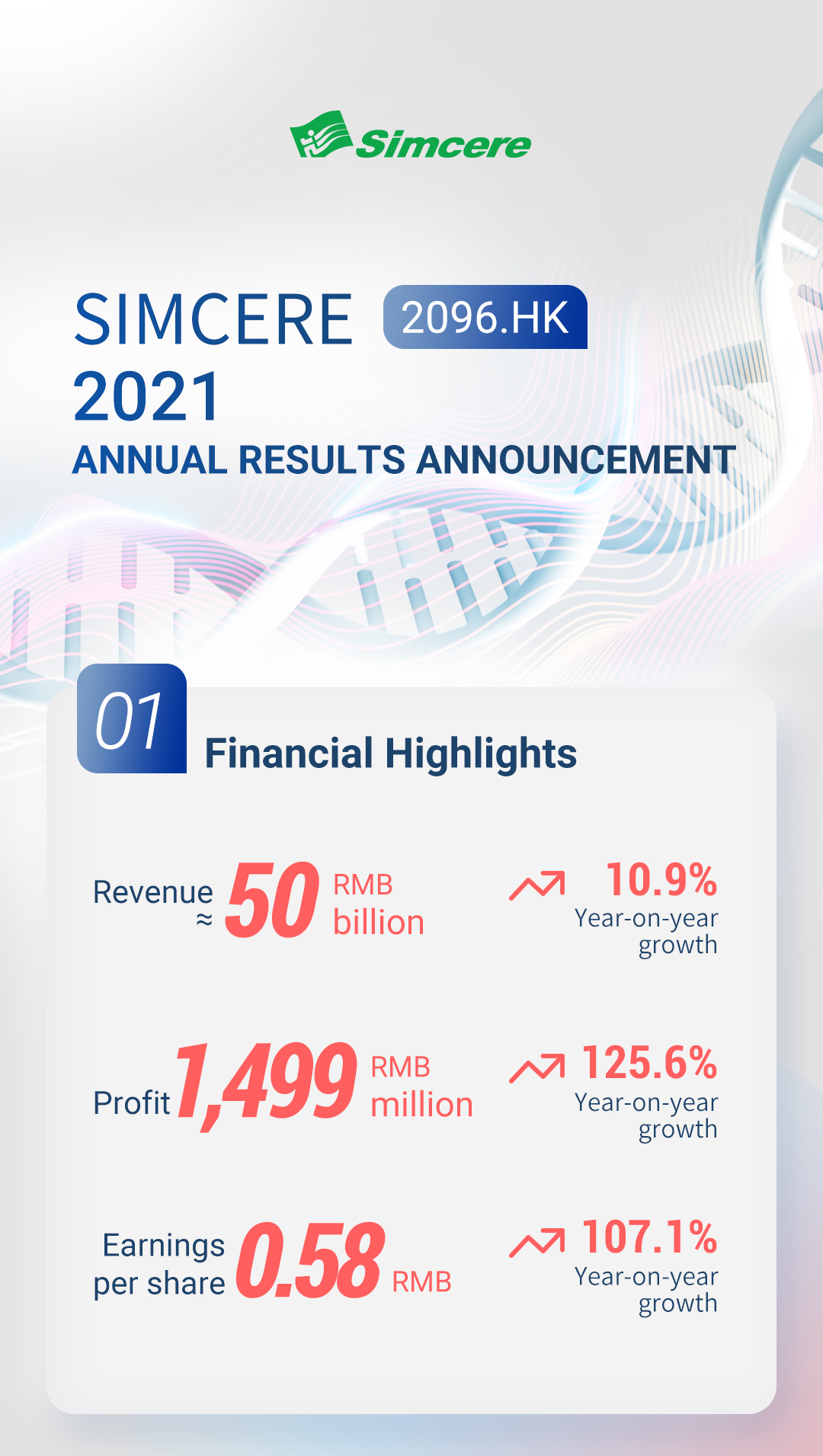 Simcere

SIMCERE 2096.HK
2021
ANNUAL RESULTS ANNOUNCEMENT

01 Financial Highlights

Revenue ≈ 50 RMB billion
10.9% Year-on-year growth

Profit 1,499 RMB million
125.6% Year-on-year growth

Earnings per share 0.58 RMB
107.1% Year-on-year growth